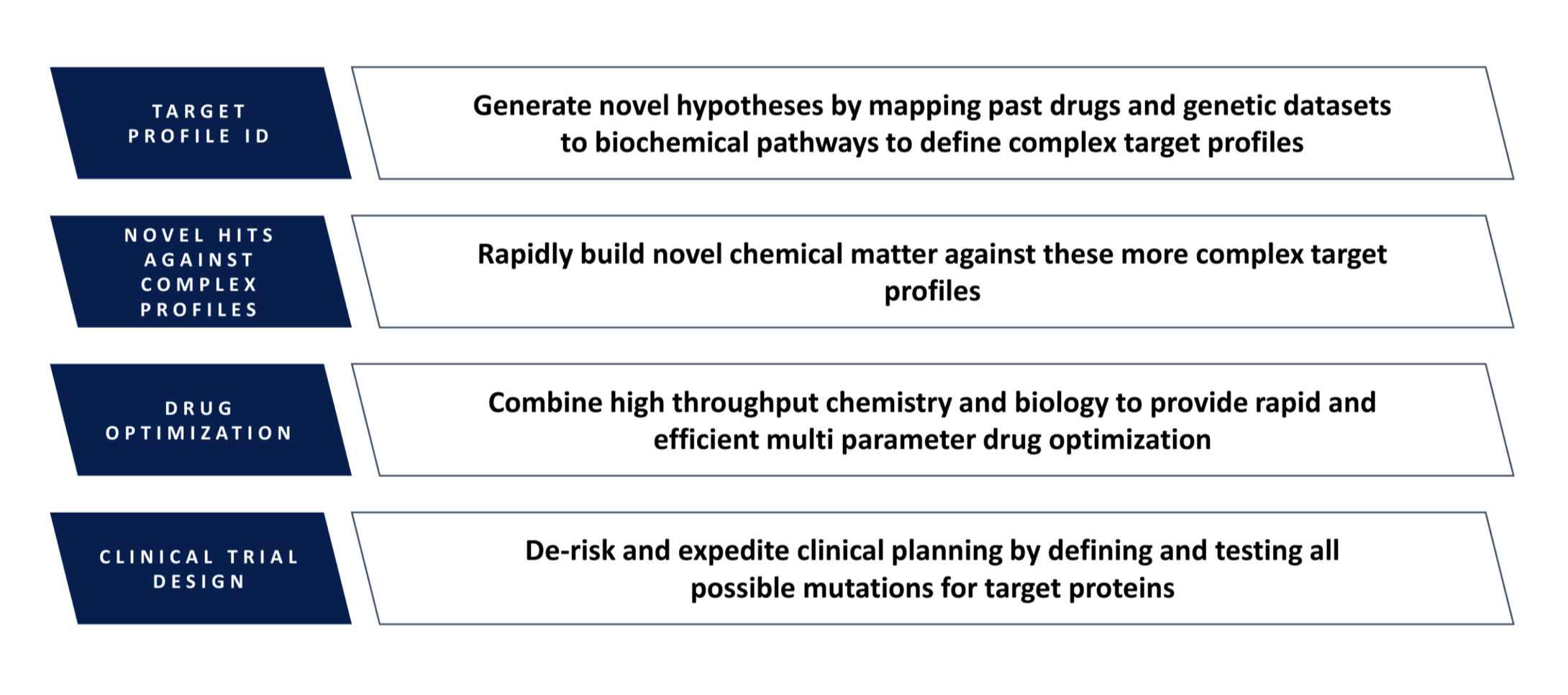 TARGET PROFILE ID

Generate novel hypotheses by mapping past drugs and genetic datasets to biochemical pathways to define complex target profiles

NOVEL HITS AGAINST COMPLEX PROFILES

Rapidly build novel chemical matter against these more complex target profiles

DRUG OPTIMIZATION

Combine high throughput chemistry and biology to provide rapid and efficient multi parameter drug optimization

CLINICAL TRIAL DESIGN

De-risk and expedite clinical planning by defining and testing all possible mutations for target proteins